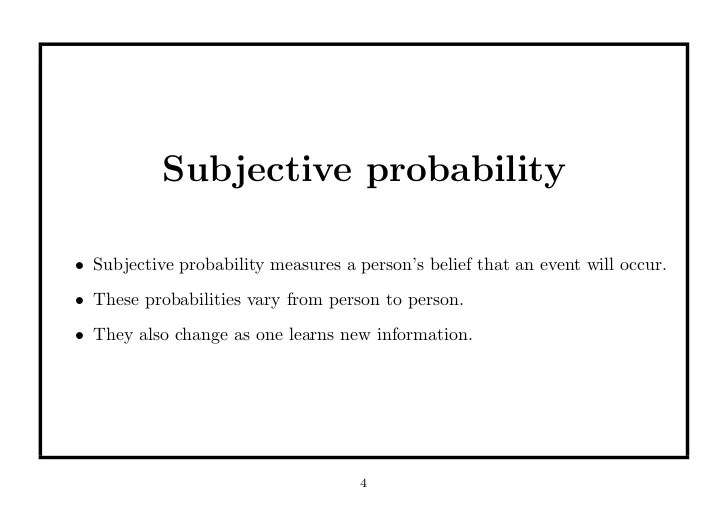 Subjective probability

• Subjective probability measures a person's belief that an event will occur.

• These probabilities vary from person to person.

• They also change as one learns new information.

4